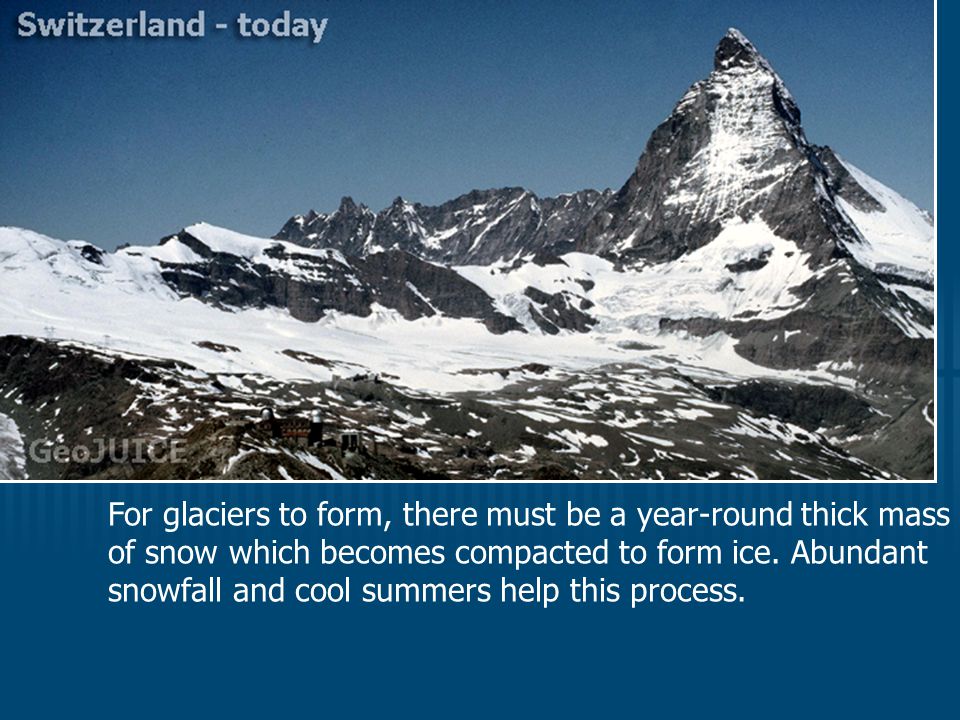 Switzerland - today

GeoJUICE

For glaciers to form, there must be a year-round thick mass of snow which becomes compacted to form ice. Abundant snowfall and cool summers help this process.